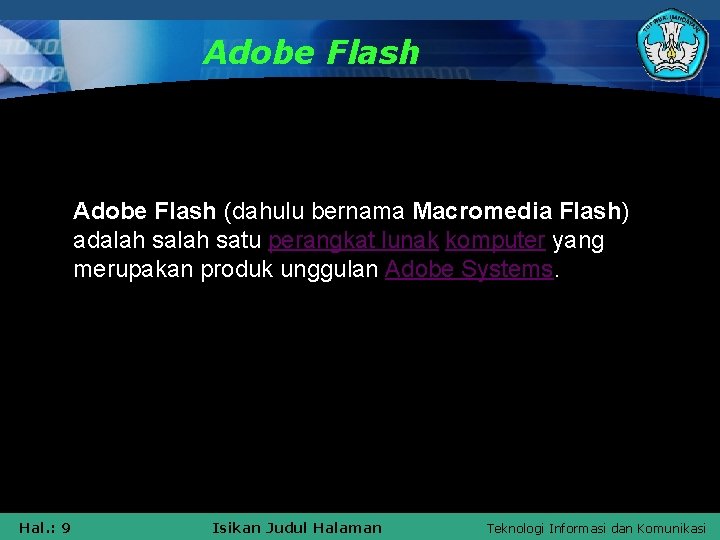 Adobe Flash

Adobe Flash (dahulu bernama Macromedia Flash) adalah salah satu perangkat lunak komputer yang merupakan produk unggulan Adobe Systems.

Hal.: 9 Isikan Judul Halaman Teknologi Informasi dan Komunikasi